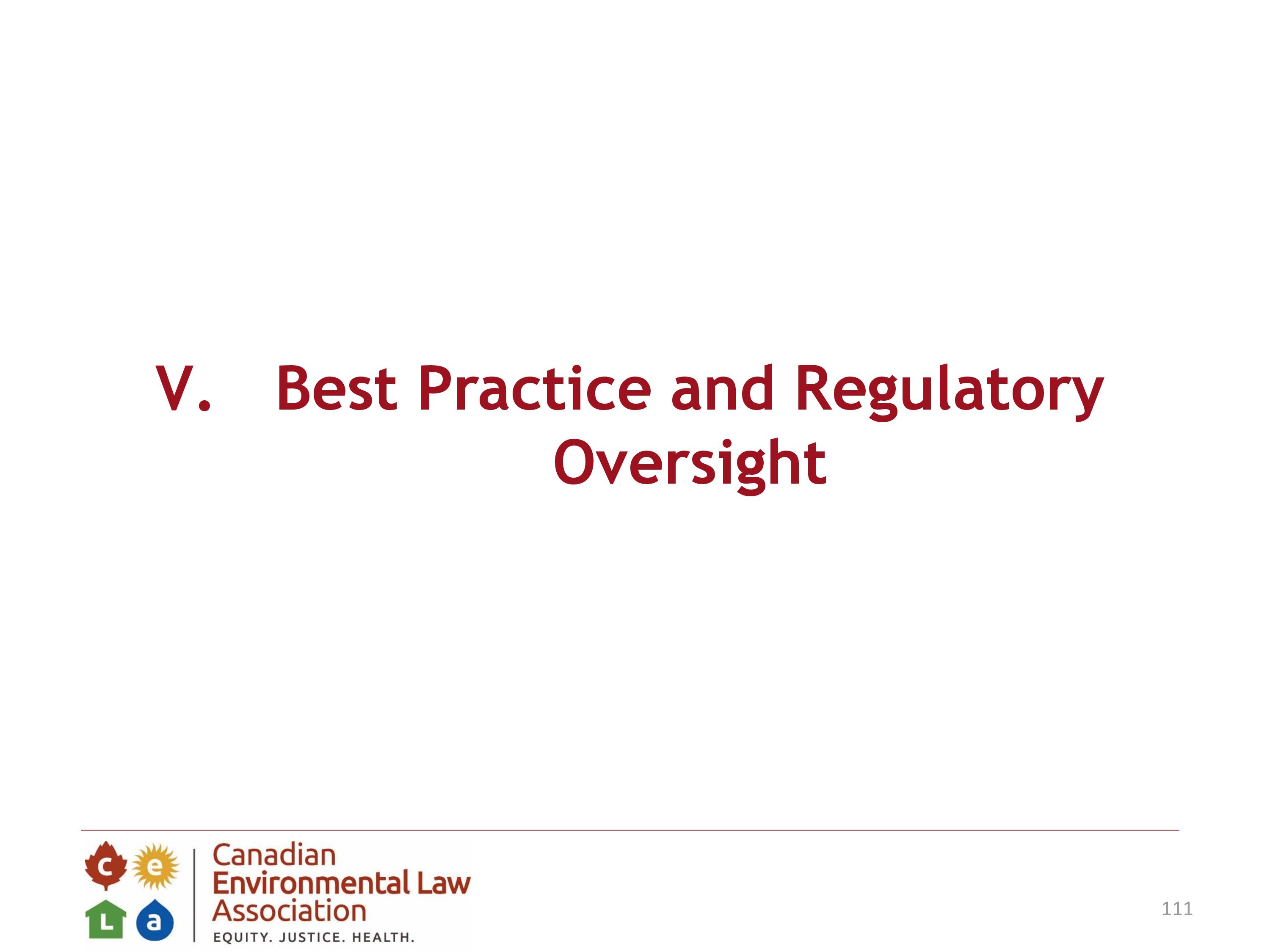 V. Best Practice and Regulatory Oversight

c e L a

Canadian Environmental Law Association

EQUITY. JUSTICE. HEALTH.

111